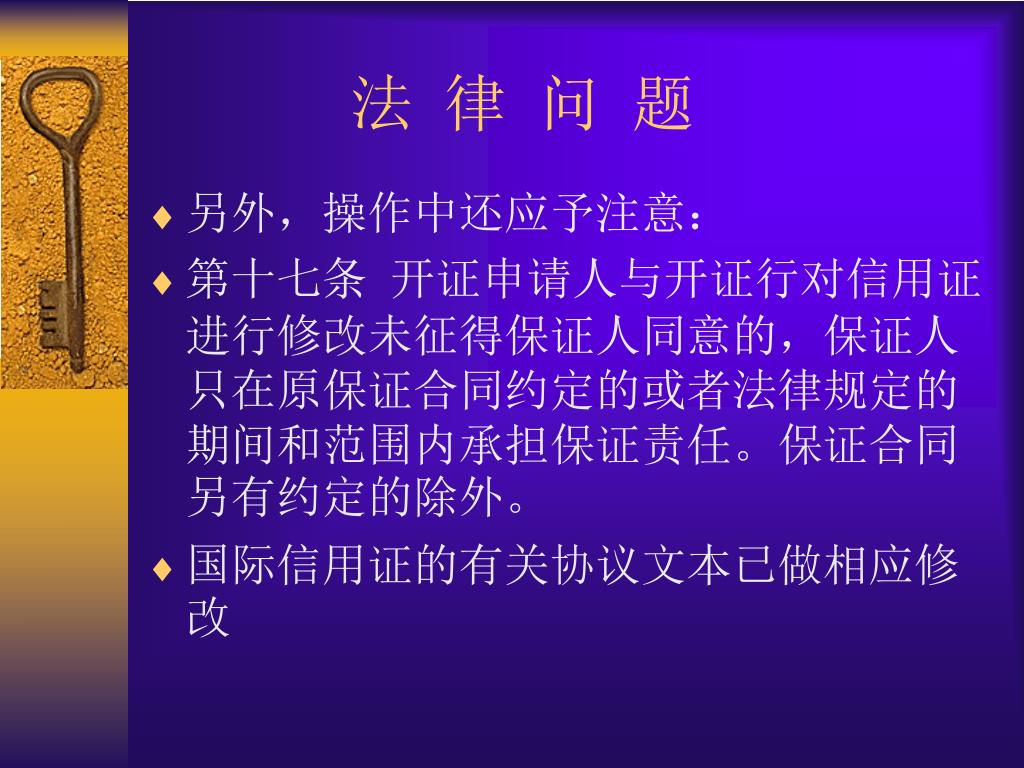 法 律 问 题

♦ 另外，操作中还应予注意：

♦ 第十七条 开证申请人与开证行对信用证进行修改未征得保证人同意的，保证人只在原保证合同约定的或者法律规定的期间和范围内承担保证责任。保证合同另有约定的除外。

♦ 国际信用证的有关协议文本已做相应修改